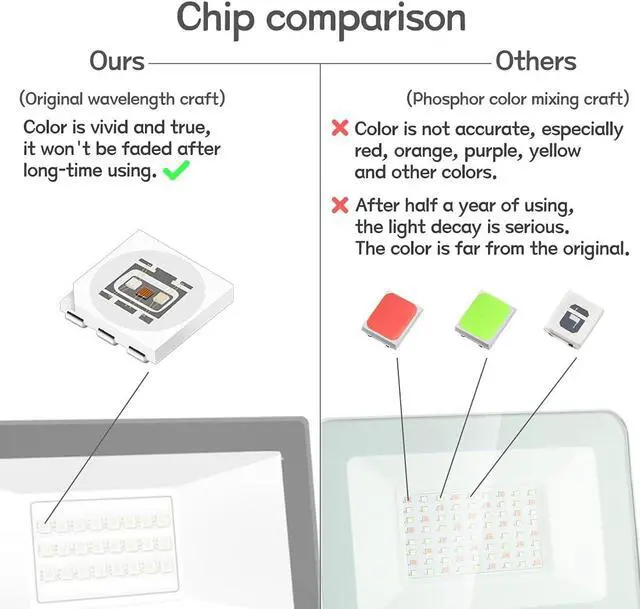 Chip comparison

Ours

(Original wavelength craft)

Color is vivid and true, it won't be faded after long-time using. ✓

Others

(Phosphor color mixing craft)

✗ Color is not accurate, especially red, orange, purple, yellow and other colors.

✗ After half a year of using, the light decay is serious. The color is far from the original.